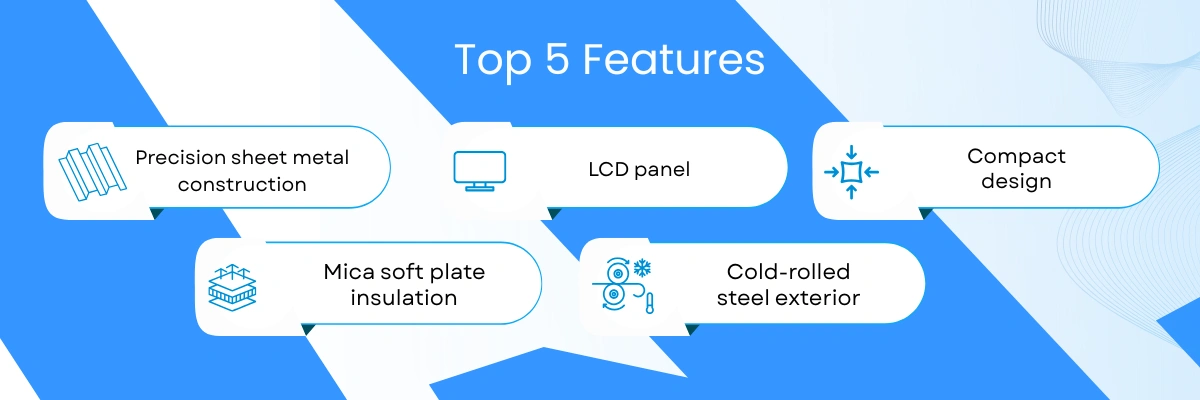 Top 5 Features

Precision sheet metal construction

LCD panel

Compact design

Mica soft plate insulation

Cold-rolled steel exterior